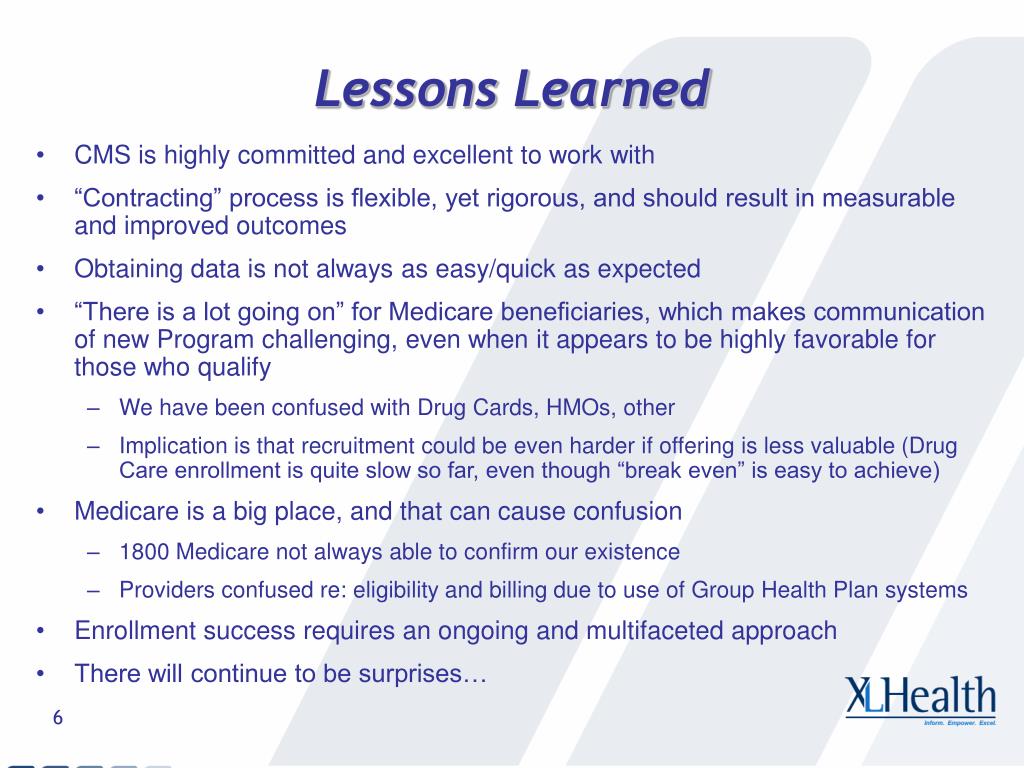 Lessons Learned

• CMS is highly committed and excellent to work with
• “Contracting” process is flexible, yet rigorous, and should result in measurable and improved outcomes
• Obtaining data is not always as easy/quick as expected
• “There is a lot going on” for Medicare beneficiaries, which makes communication of new Program challenging, even when it appears to be highly favorable for those who qualify
  – We have been confused with Drug Cards, HMOs, other
  – Implication is that recruitment could be even harder if offering is less valuable (Drug Care enrollment is quite slow so far, even though “break even” is easy to achieve)
• Medicare is a big place, and that can cause confusion
  – 1800 Medicare not always able to confirm our existence
  – Providers confused re: eligibility and billing due to use of Group Health Plan systems
• Enrollment success requires an ongoing and multifaceted approach
• There will continue to be surprises…

6

XLHealth
Inform. Empower. Excel.